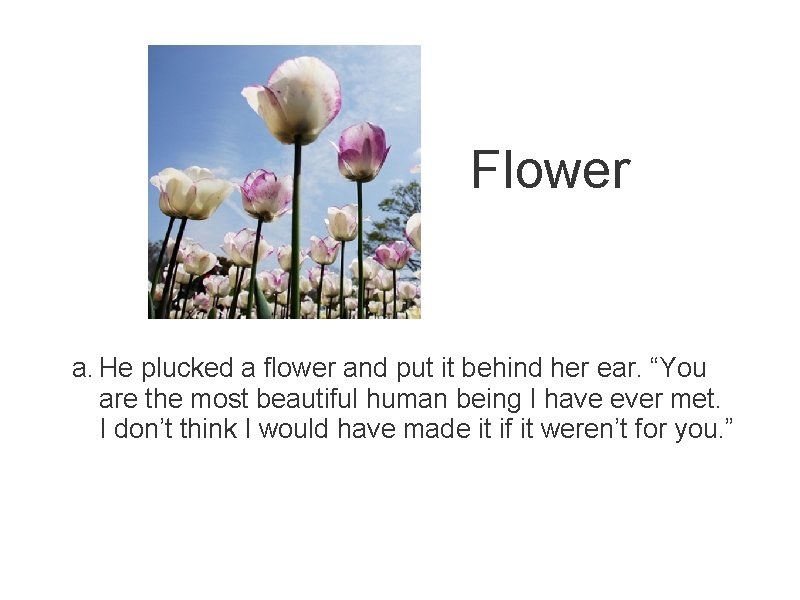 Flower

a. He plucked a flower and put it behind her ear. “You are the most beautiful human being I have ever met. I don’t think I would have made it if it weren’t for you.”